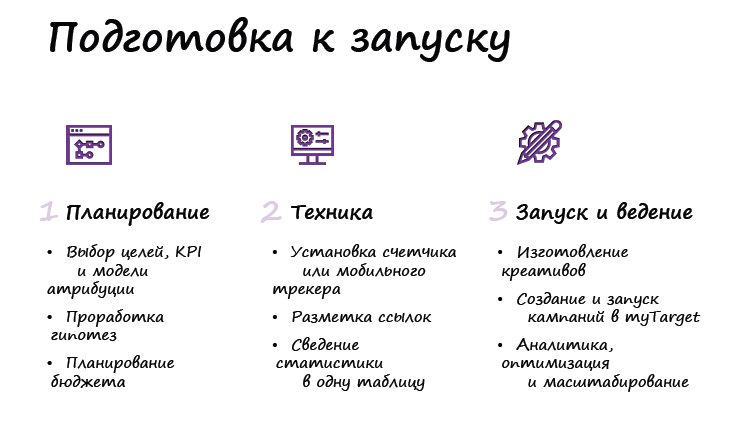 Подготовка к запуску

1 Планирование

• Выбор целей, KPI и модели атрибуции
• Проработка гипотез
• Планирование бюджета

2 Техника

• Установка счетчика или мобильного трекера
• Разметка ссылок
• Сведение статистики в одну таблицу

3 Запуск и ведение

• Изготовление креативов
• Создание и запуск кампаний в myTarget
• Аналитика, оптимизация и масштабирование